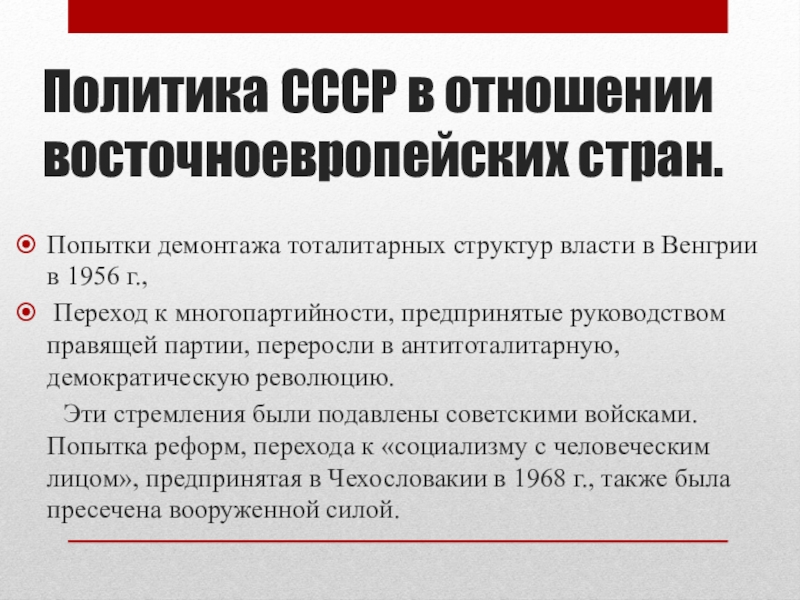 Политика СССР в отношении восточноевропейских стран.

Попытки демонтажа тоталитарных структур власти в Венгрии в 1956 г.,

Переход к многопартийности, предпринятые руководством правящей партии, переросли в антитоталитарную, демократическую революцию.

Эти стремления были подавлены советскими войсками. Попытка реформ, перехода к «социализму с человеческим лицом», предпринятая в Чехословакии в 1968 г., также была пресечена вооруженной силой.